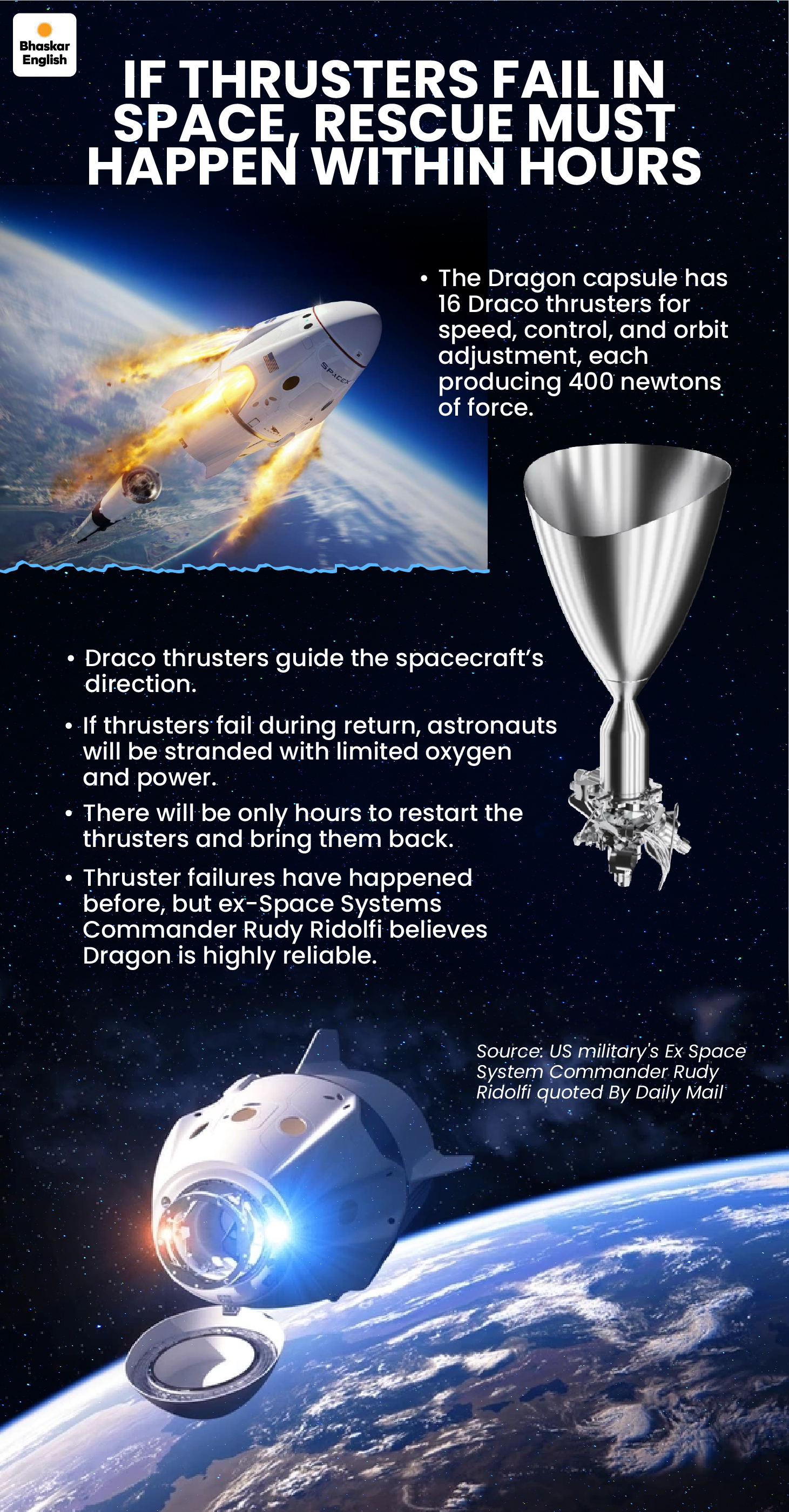 Bhaskar English

IF THRUSTERS FAIL IN SPACE, RESCUE MUST HAPPEN WITHIN HOURS

SPACEX

• The Dragon capsule has 16 Draco thrusters for speed, control, and orbit adjustment, each producing 400 newtons of force.

• Draco thrusters guide the spacecraft's direction.

• If thrusters fail during return, astronauts will be stranded with limited oxygen and power.

• There will be only hours to restart the thrusters and bring them back.

• Thruster failures have happened before, but ex-Space Systems Commander Rudy Ridolfi believes Dragon is highly reliable.

Source: US military's Ex Space System Commander Rudy Ridolfi quoted By Daily Mail